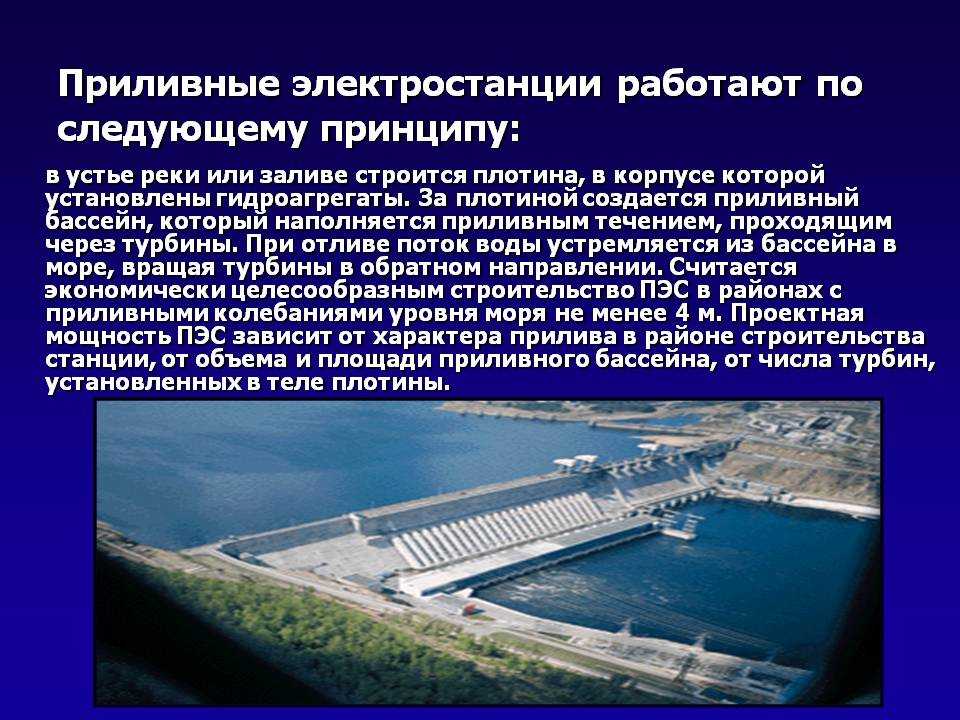 Приливные электростанции работают по следующему принципу:

в устье реки или заливе строится плотина, в корпусе которой установлены гидроагрегаты. За плотиной создается приливный бассейн, который наполняется приливным течением, проходящим через турбины. При отливе поток воды устремляется из бассейна в море, вращая турбины в обратном направлении. Считается экономически целесообразным строительство ПЭС в районах с приливными колебаниями уровня моря не менее 4 м. Проектная мощность ПЭС зависит от характера прилива в районе строительства станции, от объема и площади приливного бассейна, от числа турбин, установленных в теле плотины.